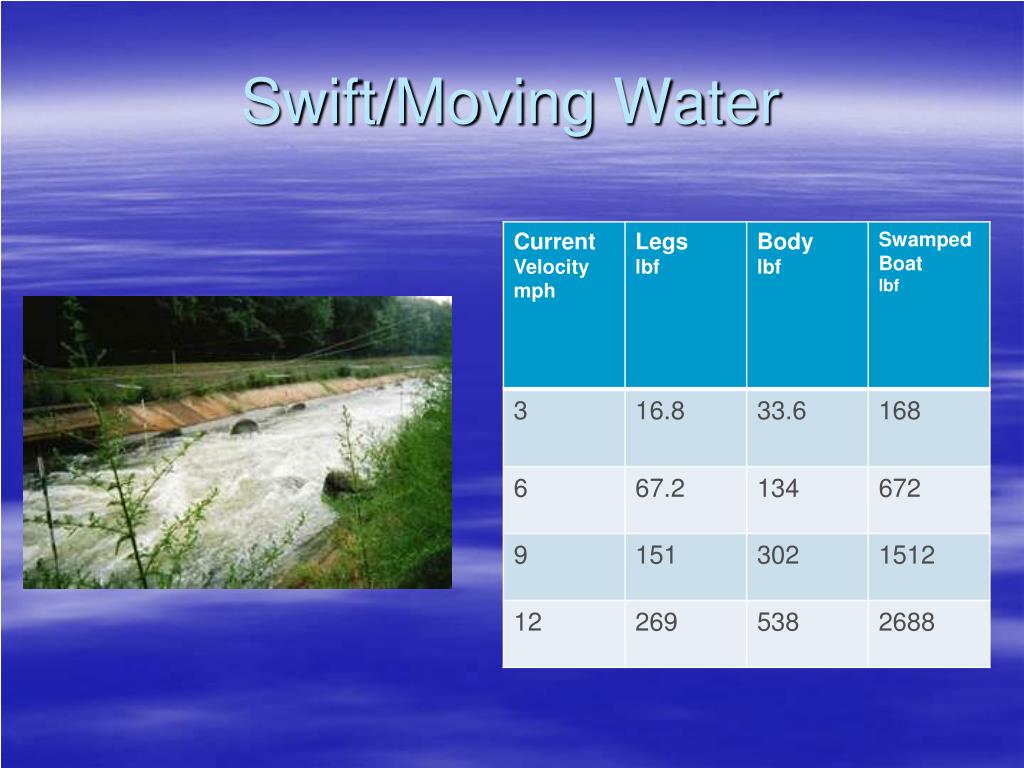 Swift/Moving Water

| Current Velocity mph | Legs lbf | Body lbf | Swamped Boat lbf |
|---|---|---|---|
| 3 | 16.8 | 33.6 | 168 |
| 6 | 67.2 | 134 | 672 |
| 9 | 151 | 302 | 1512 |
| 12 | 269 | 538 | 2688 |